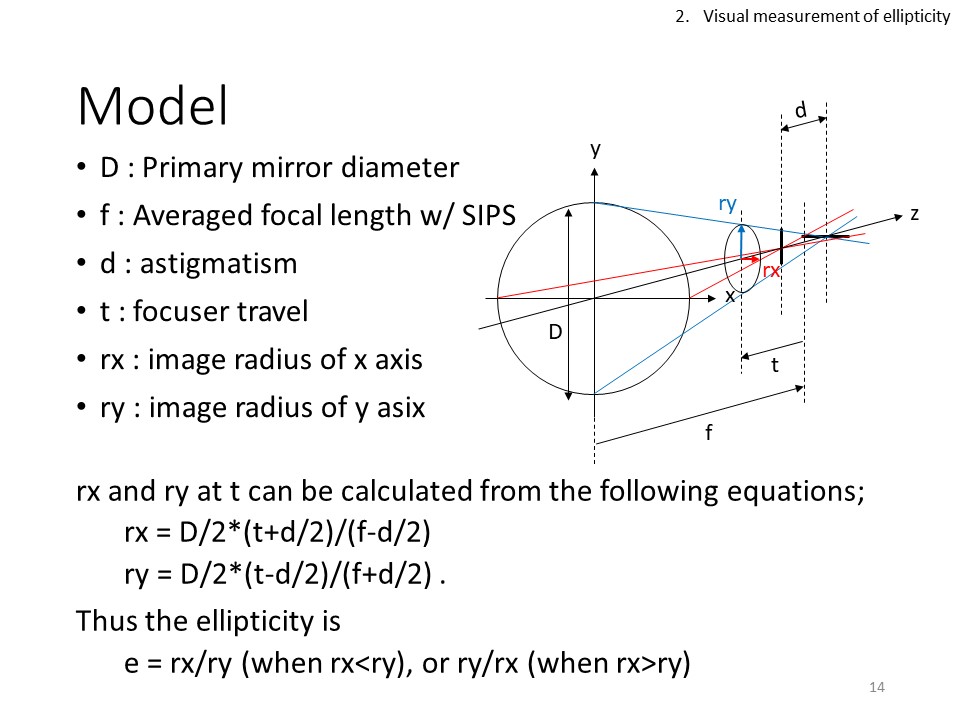 2. Visual measurement of ellipticity

Model

• D : Primary mirror diameter
• f : Averaged focal length w/ SIPS
• d : astigmatism
• t : focuser travel
• rx : image radius of x axis
• ry : image radius of y asix

d
y
ry
z
rx
x
D
t
f

rx and ry at t can be calculated from the following equations;
rx = D/2*(t+d/2)/(f-d/2)
ry = D/2*(t-d/2)/(f+d/2) .

Thus the ellipticity is
e = rx/ry (when rx<ry), or ry/rx (when rx>ry)

14